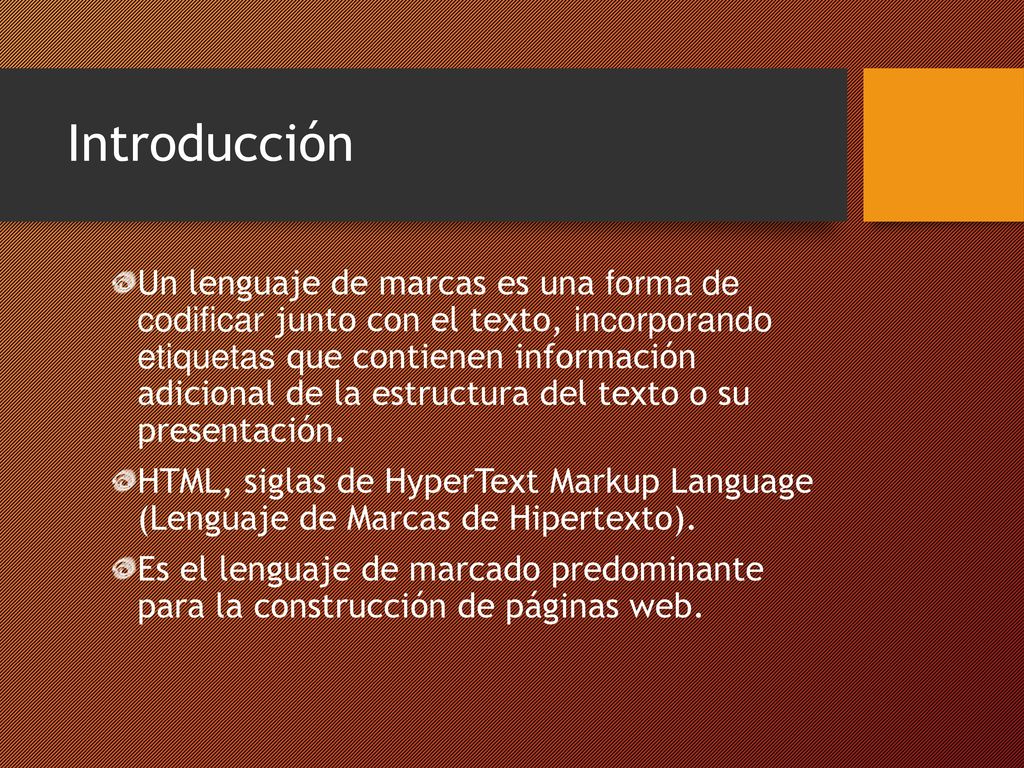 Introducción

Un lenguaje de marcas es una forma de codificar junto con el texto, incorporando etiquetas que contienen información adicional de la estructura del texto o su presentación.

HTML, siglas de HyperText Markup Language (Lenguaje de Marcas de Hipertexto).

Es el lenguaje de marcado predominante para la construcción de páginas web.